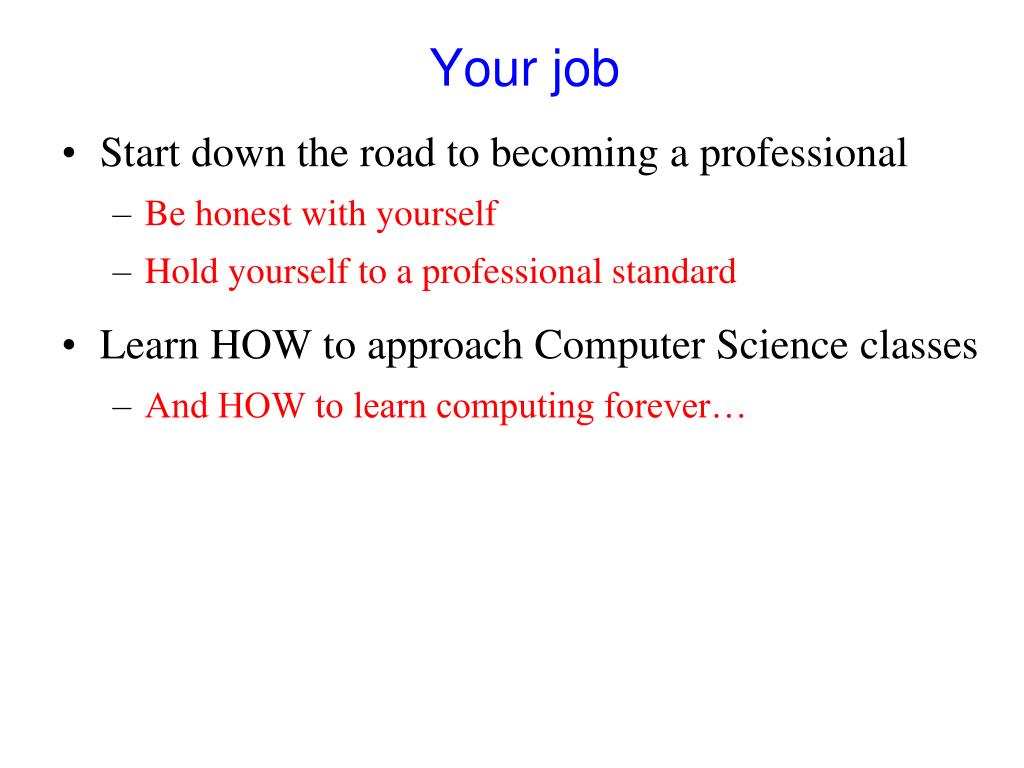 Your job

• Start down the road to becoming a professional
  – Be honest with yourself
  – Hold yourself to a professional standard

• Learn HOW to approach Computer Science classes
  – And HOW to learn computing forever…